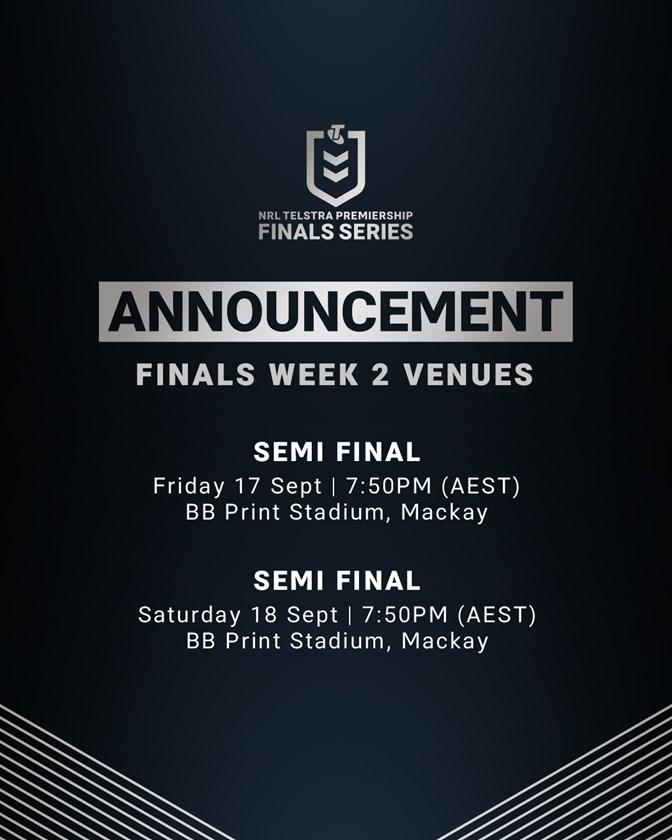 NRL TELSTRA PREMIERSHIP
FINALS SERIES

ANNOUNCEMENT

FINALS WEEK 2 VENUES

SEMI FINAL
Friday 17 Sept | 7:50PM (AEST)
BB Print Stadium, Mackay

SEMI FINAL
Saturday 18 Sept | 7:50PM (AEST)
BB Print Stadium, Mackay